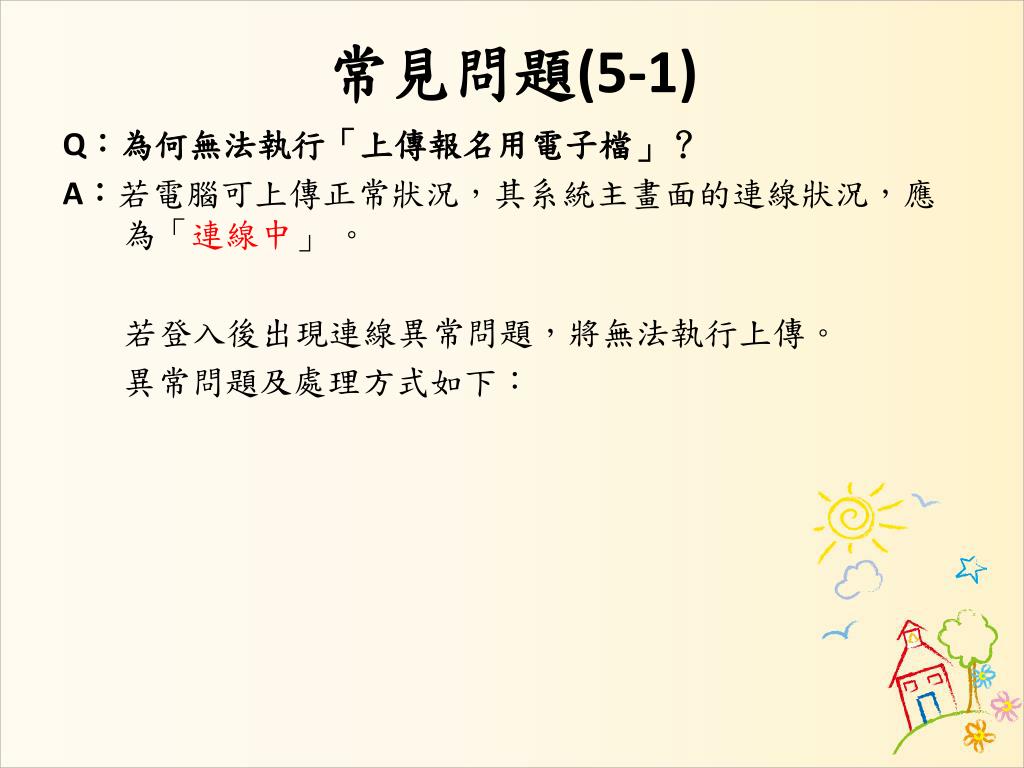 常見問題(5-1)

Q：為何無法執行「上傳報名用電子檔」？

A：若電腦可上傳正常狀況，其系統主畫面的連線狀況，應為「連線中」。

若登入後出現連線異常問題，將無法執行上傳。
異常問題及處理方式如下：